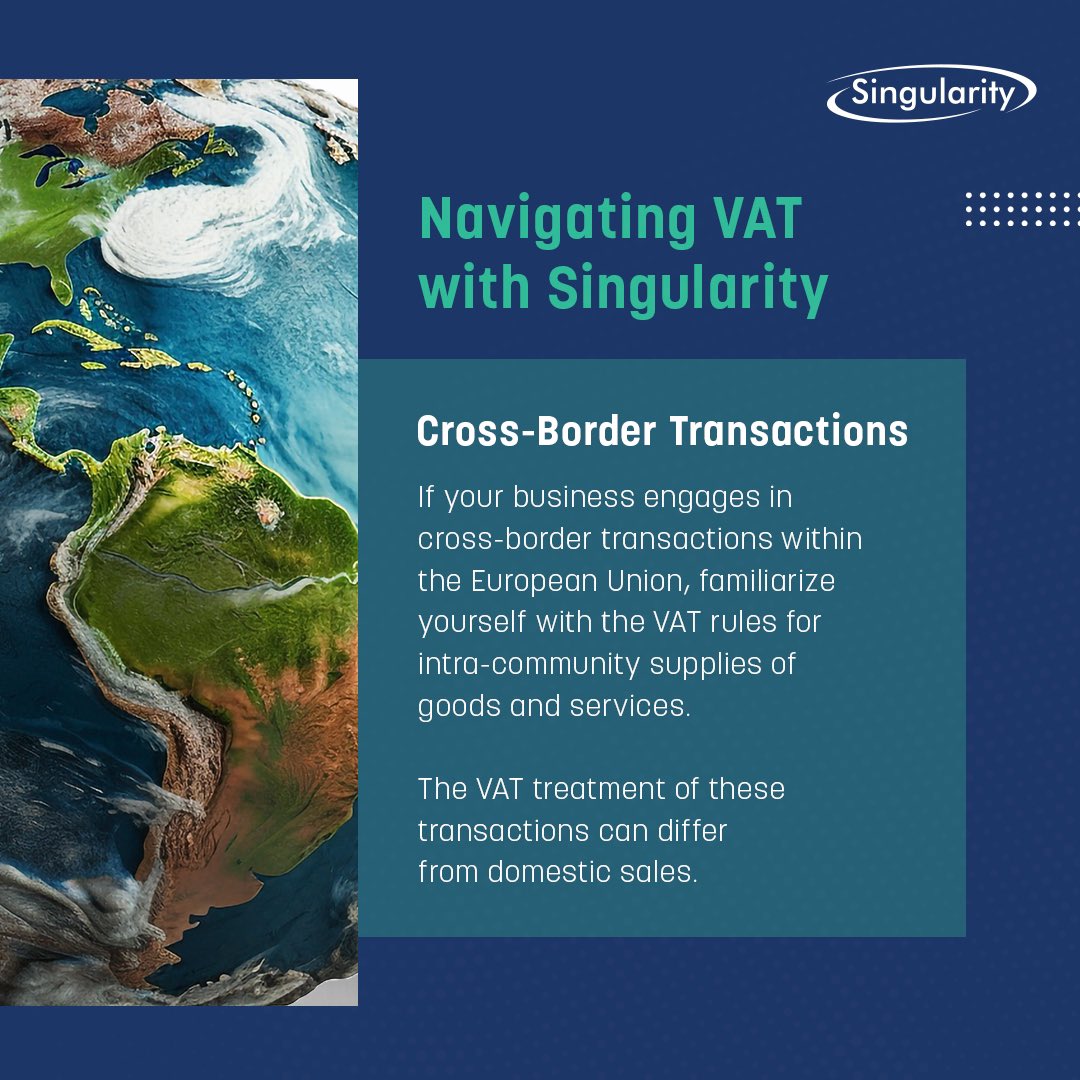 Singularity

Navigating VAT with Singularity

Cross-Border Transactions

If your business engages in cross-border transactions within the European Union, familiarize yourself with the VAT rules for intra-community supplies of goods and services.

The VAT treatment of these transactions can differ from domestic sales.